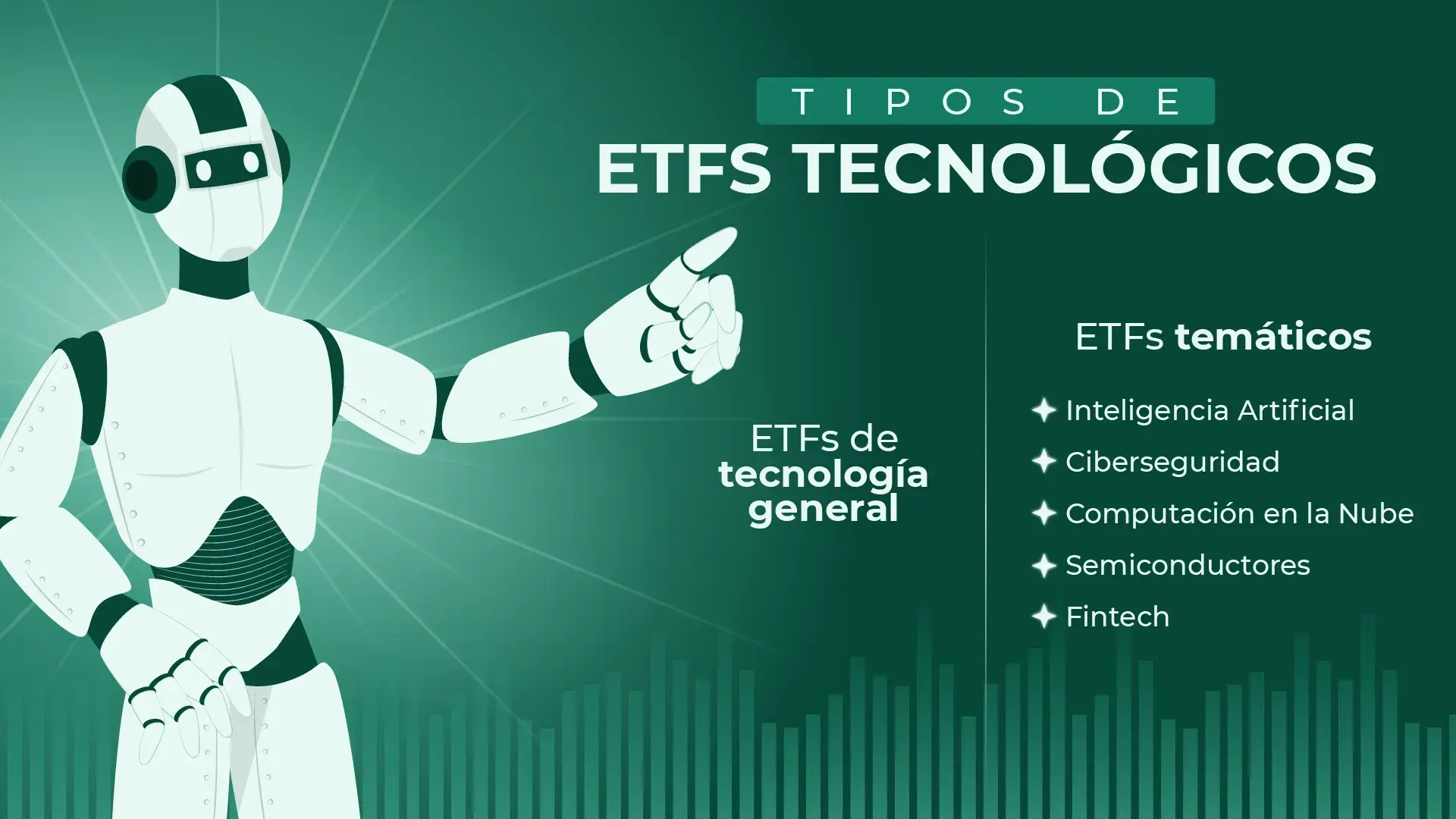 TIPOS DE
ETFS TECNOLÓGICOS

ETFs de tecnología general

ETFs temáticos

Inteligencia Artificial
Ciberseguridad
Computación en la Nube
Semiconductores
Fintech